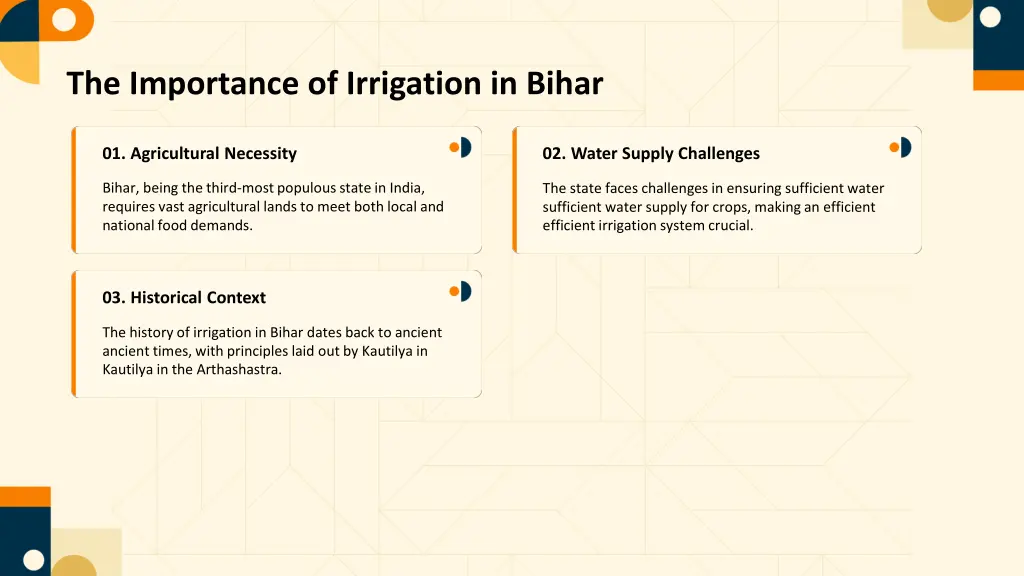 The Importance of Irrigation in Bihar

01. Agricultural Necessity

Bihar, being the third-most populous state in India, requires vast agricultural lands to meet both local and national food demands.

02. Water Supply Challenges

The state faces challenges in ensuring sufficient water sufficient water supply for crops, making an efficient efficient irrigation system crucial.

03. Historical Context

The history of irrigation in Bihar dates back to ancient ancient times, with principles laid out by Kautilya in Kautilya in the Arthashastra.